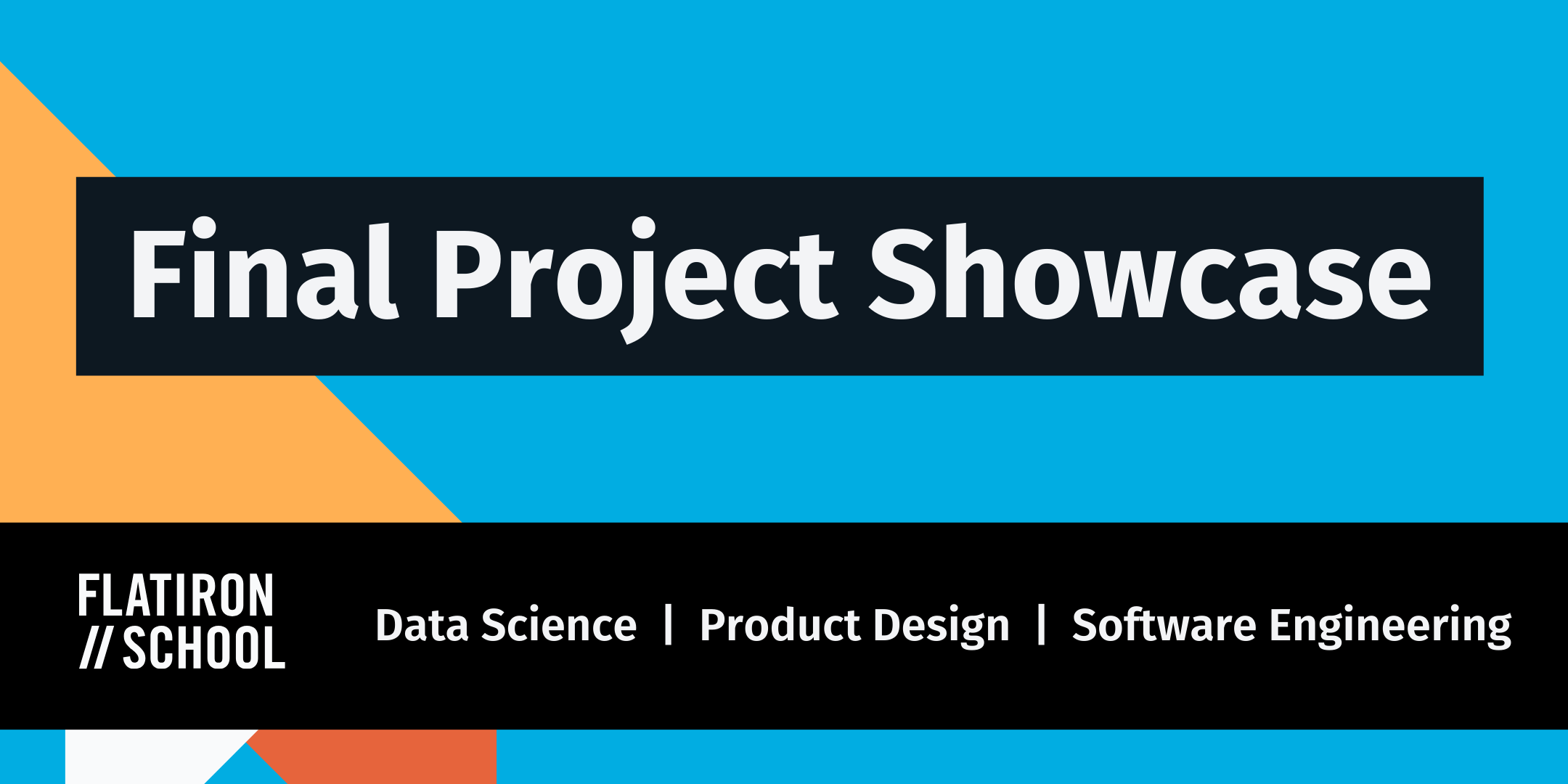 Final Project Showcase

FLATIRON
// SCHOOL

Data Science | Product Design | Software Engineering